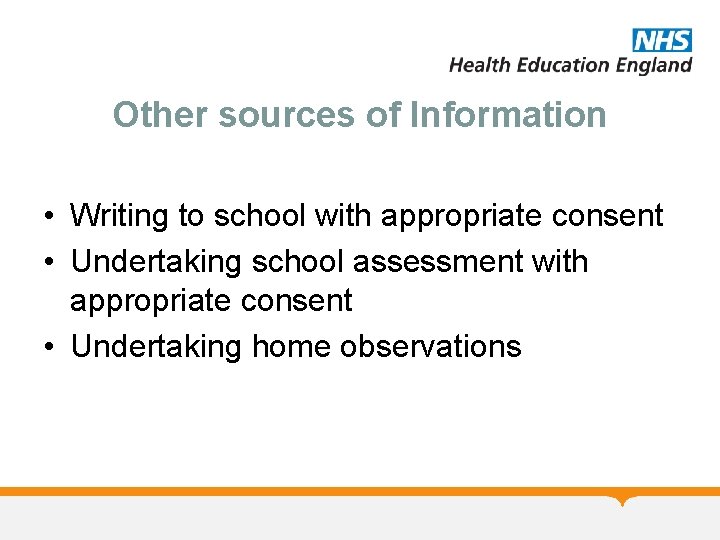 NHS
Health Education England

Other sources of Information

• Writing to school with appropriate consent
• Undertaking school assessment with appropriate consent
• Undertaking home observations